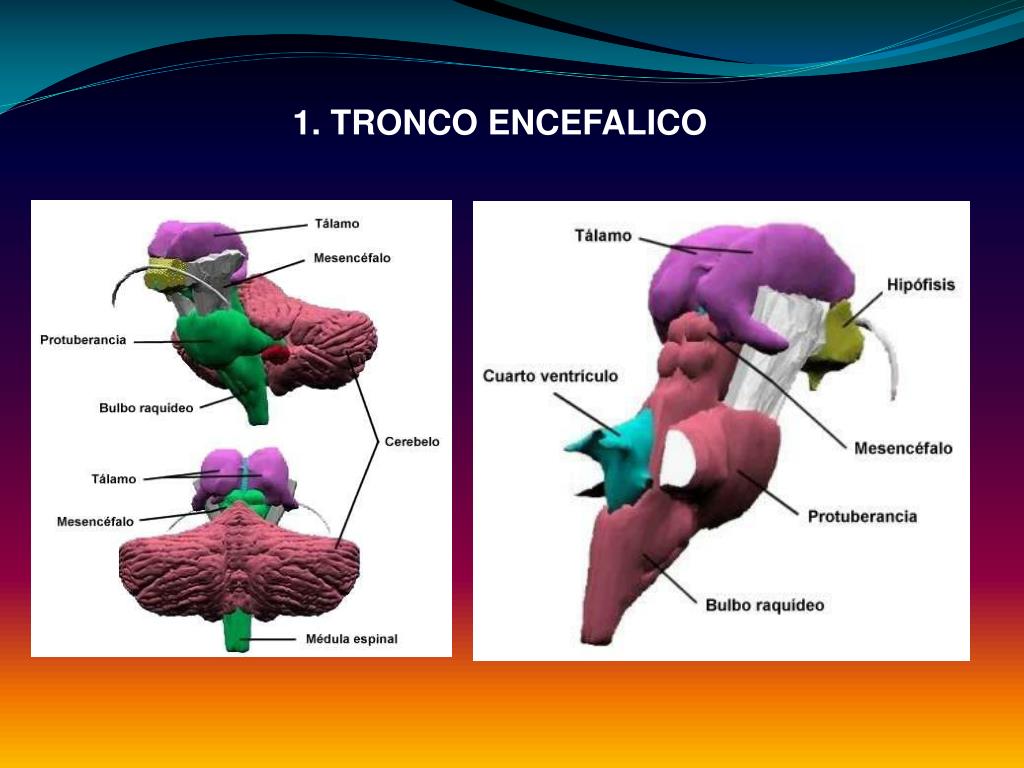 1. TRONCO ENCEFALICO

Tálamo
Mesencéfalo
Protuberancia
Bulbo raquídeo
Cerebelo
Tálamo
Mesencéfalo
Médula espinal

Tálamo
Hipófisis
Cuarto ventrículo
Mesencéfalo
Protuberancia
Bulbo raquídeo